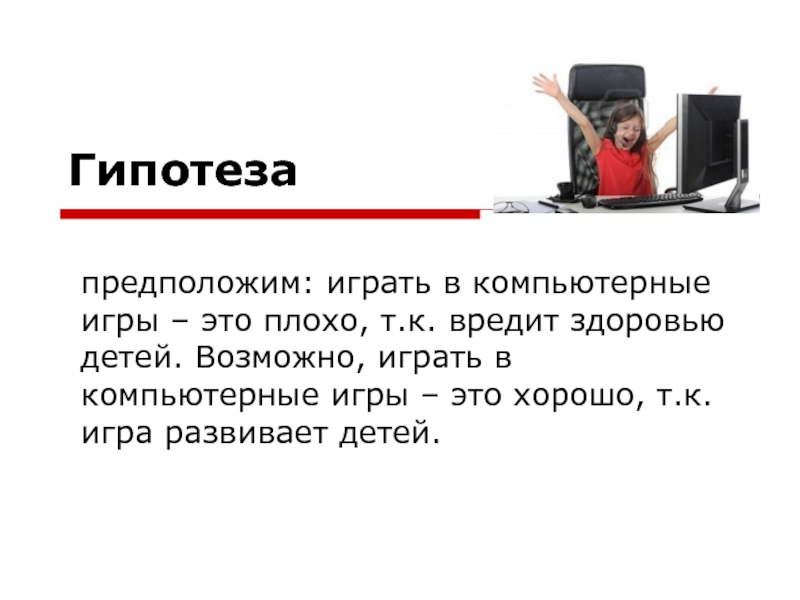 Гипотеза

предположим: играть в компьютерные игры – это плохо, т.к. вредит здоровью детей. Возможно, играть в компьютерные игры – это хорошо, т.к. игра развивает детей.